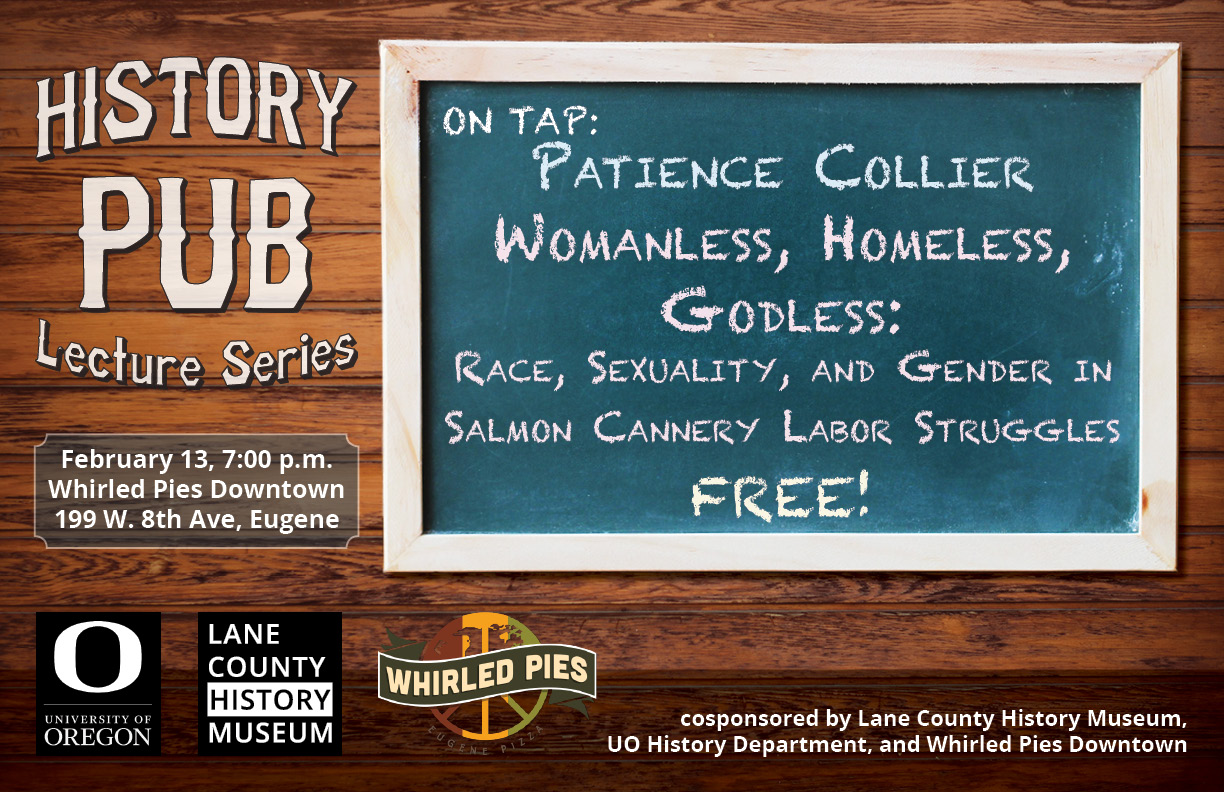 HISTORY PUB Lecture Series

February 13, 7:00 p.m.
Whirled Pies Downtown
199 W. 8th Ave, Eugene

ON TAP:
PATIENCE COLLIER
WOMANLESS, HOMELESS, GODLESS:
RACE, SEXUALITY, AND GENDER IN SALMON CANNERY LABOR STRUGGLES
FREE!

O
UNIVERSITY OF OREGON

LANE COUNTY HISTORY MUSEUM

WHIRLED PIES
EUGENE PIZZA

cosponsored by Lane County History Museum, UO History Department, and Whirled Pies Downtown